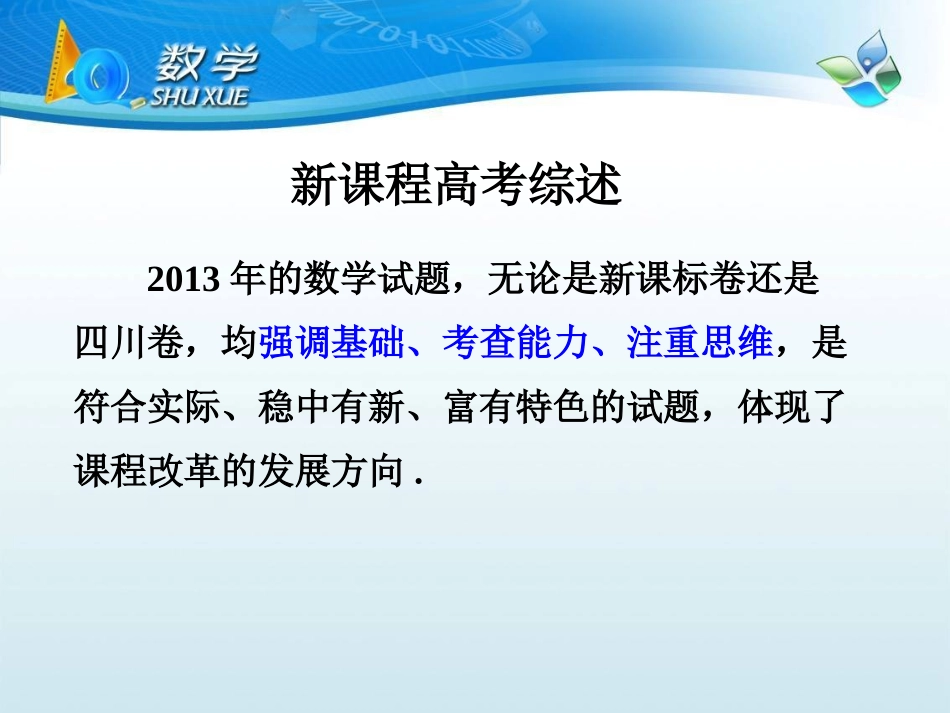 数学
SHU XUE

新课程高考综述

2013 年的数学试题，无论是新课标卷还是四川卷，均强调基础、考查能力、注重思维，是符合实际、稳中有新、富有特色的试题，体现了课程改革的发展方向 .